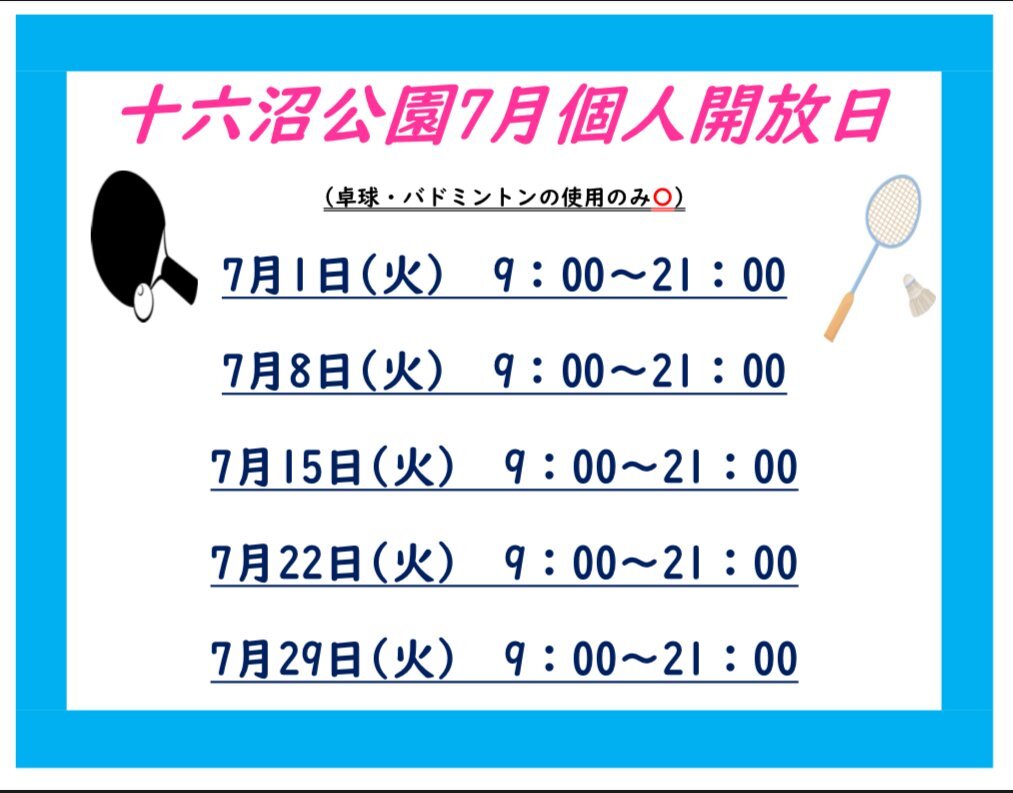 十六沼公園7月個人開放日

（卓球・バドミントンの使用のみ○）

7月1日（火）　9：00～21：00

7月8日（火）　9：00～21：00

7月15日（火）　9：00～21：00

7月22日（火）　9：00～21：00

7月29日（火）　9：00～21：00